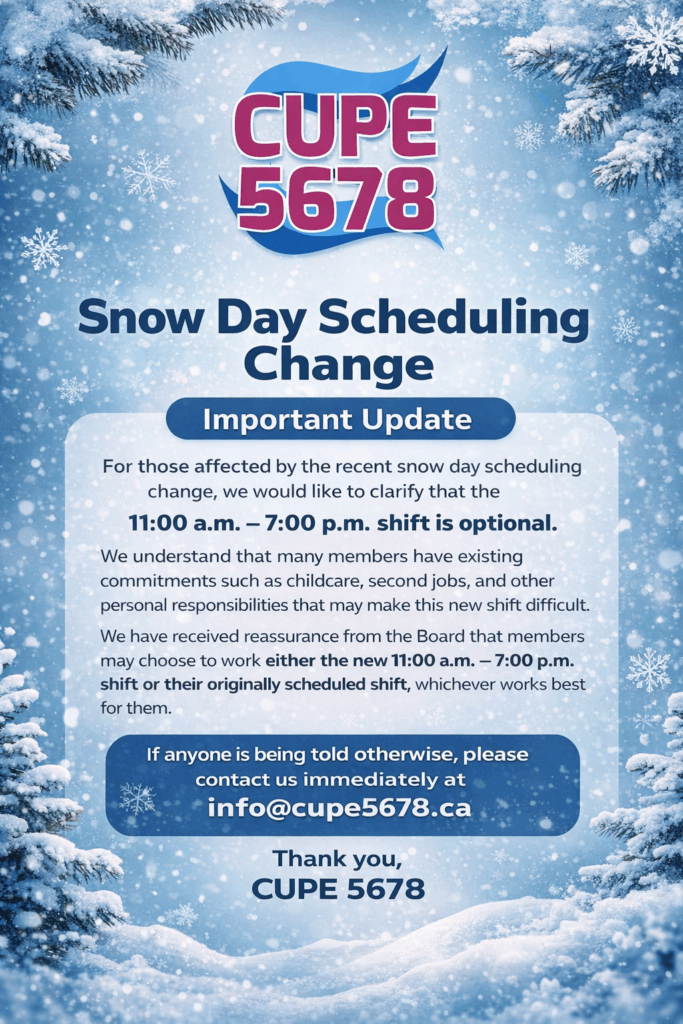 CUPE 5678

Snow Day Scheduling Change

Important Update

For those affected by the recent snow day scheduling change, we would like to clarify that the

11:00 a.m. – 7:00 p.m. shift is optional.

We understand that many members have existing commitments such as childcare, second jobs, and other personal responsibilities that may make this new shift difficult.

We have received reassurance from the Board that members may choose to work either the new 11:00 a.m. – 7:00 p.m. shift or their originally scheduled shift, whichever works best for them.

If anyone is being told otherwise, please contact us immediately at
info@cupe5678.ca

Thank you,
CUPE 5678